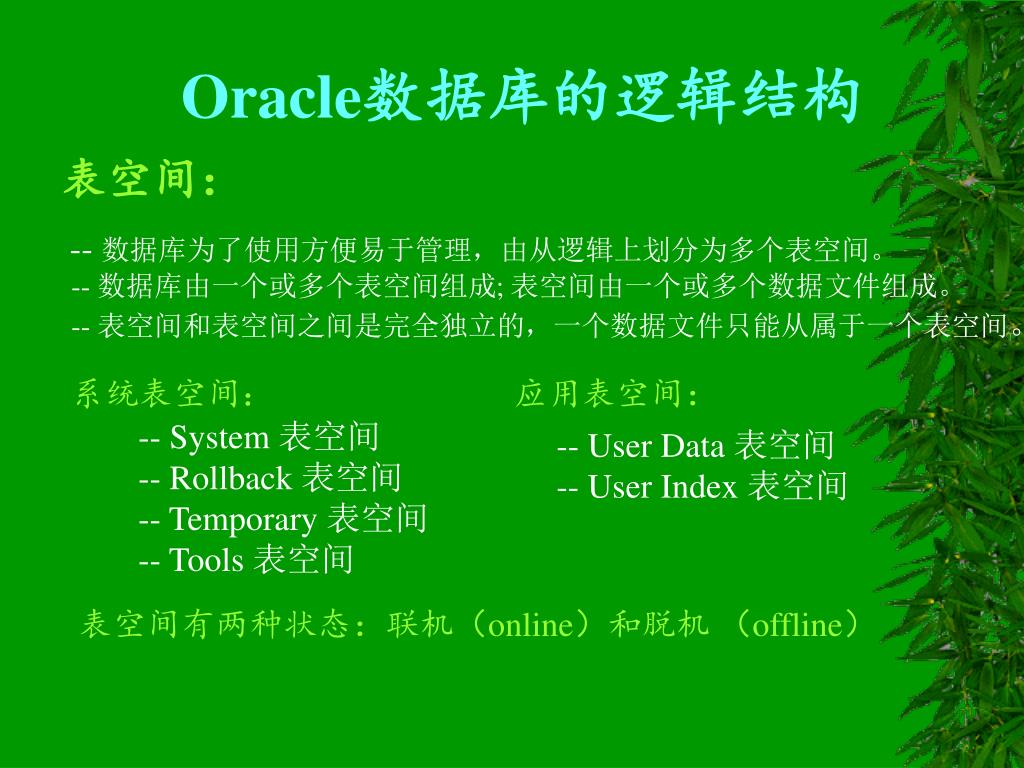 Oracle数据库的逻辑结构

表空间：

-- 数据库为了使用方便易于管理，由从逻辑上划分为多个表空间。
-- 数据库由一个或多个表空间组成; 表空间由一个或多个数据文件组成。
-- 表空间和表空间之间是完全独立的，一个数据文件只能从属于一个表空间。

系统表空间：
-- System 表空间
-- Rollback 表空间
-- Temporary 表空间
-- Tools 表空间

应用表空间：
-- User Data 表空间
-- User Index 表空间

表空间有两种状态：联机（online）和脱机 （offline）